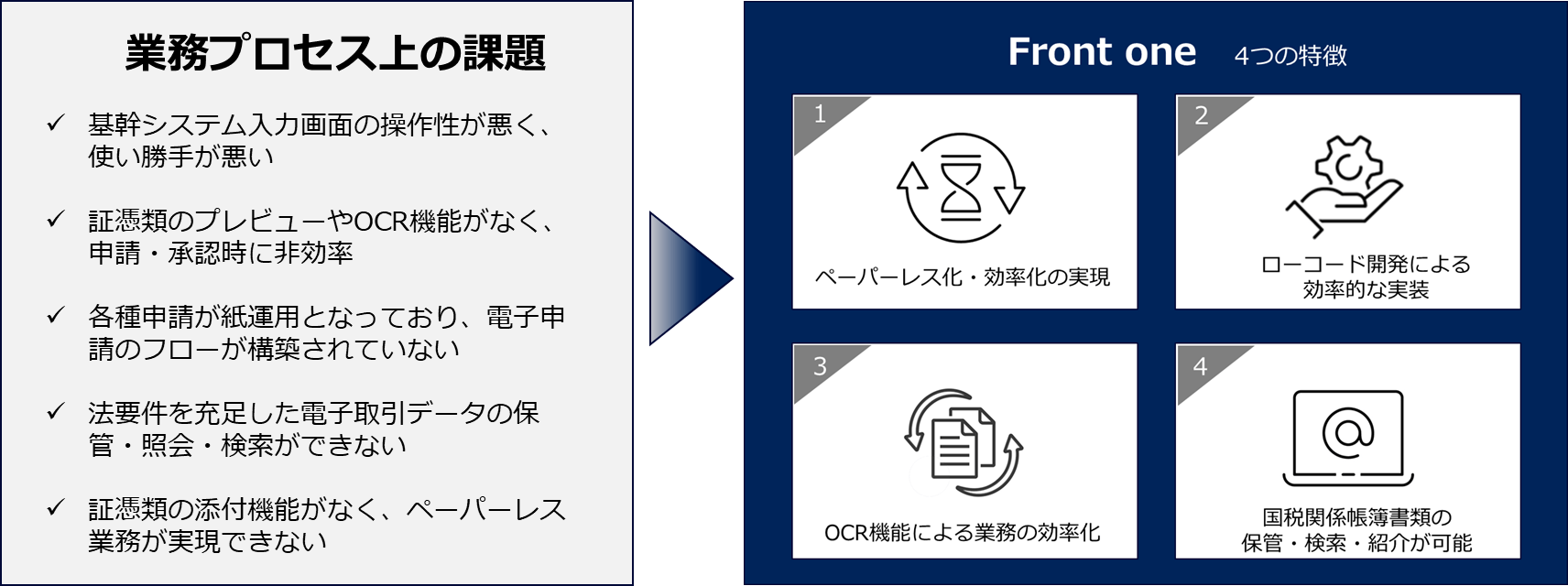 業務プロセス上の課題

✓ 基幹システム入力画面の操作性が悪く、使い勝手が悪い

✓ 証憑類のプレビューやOCR機能がなく、申請・承認時に非効率

✓ 各種申請が紙運用となっており、電子申請のフローが構築されていない

✓ 法要件を充足した電子取引データの保管・照会・検索ができない

✓ 証憑類の添付機能がなく、ペーパーレス業務が実現できない

Front one 4つの特徴

1
ペーパーレス化・効率化の実現

2
ローコード開発による効率的な実装

3
OCR機能による業務の効率化

4
国税関係帳簿書類の保管・検索・紹介が可能